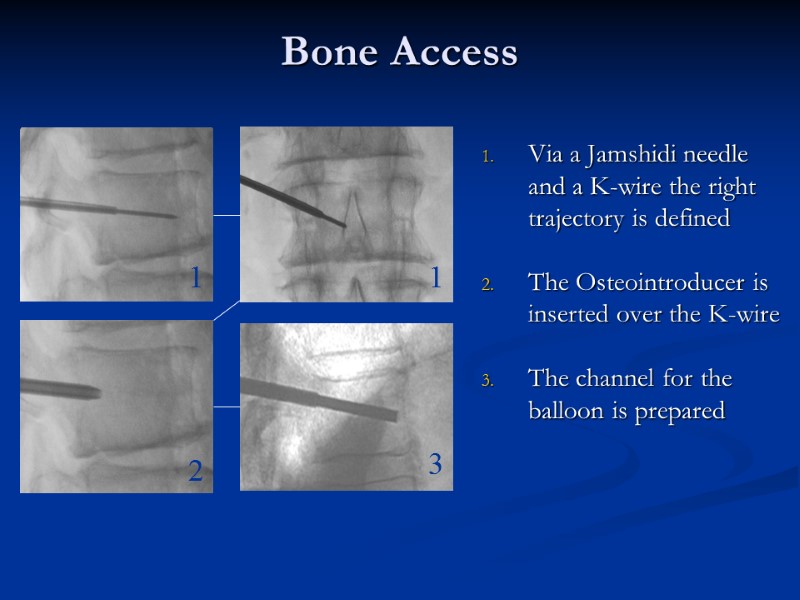 Bone Access

1

1

2

3

1. Via a Jamshidi needle and a K-wire the right trajectory is defined

2. The Osteointroducer is inserted over the K-wire

3. The channel for the balloon is prepared